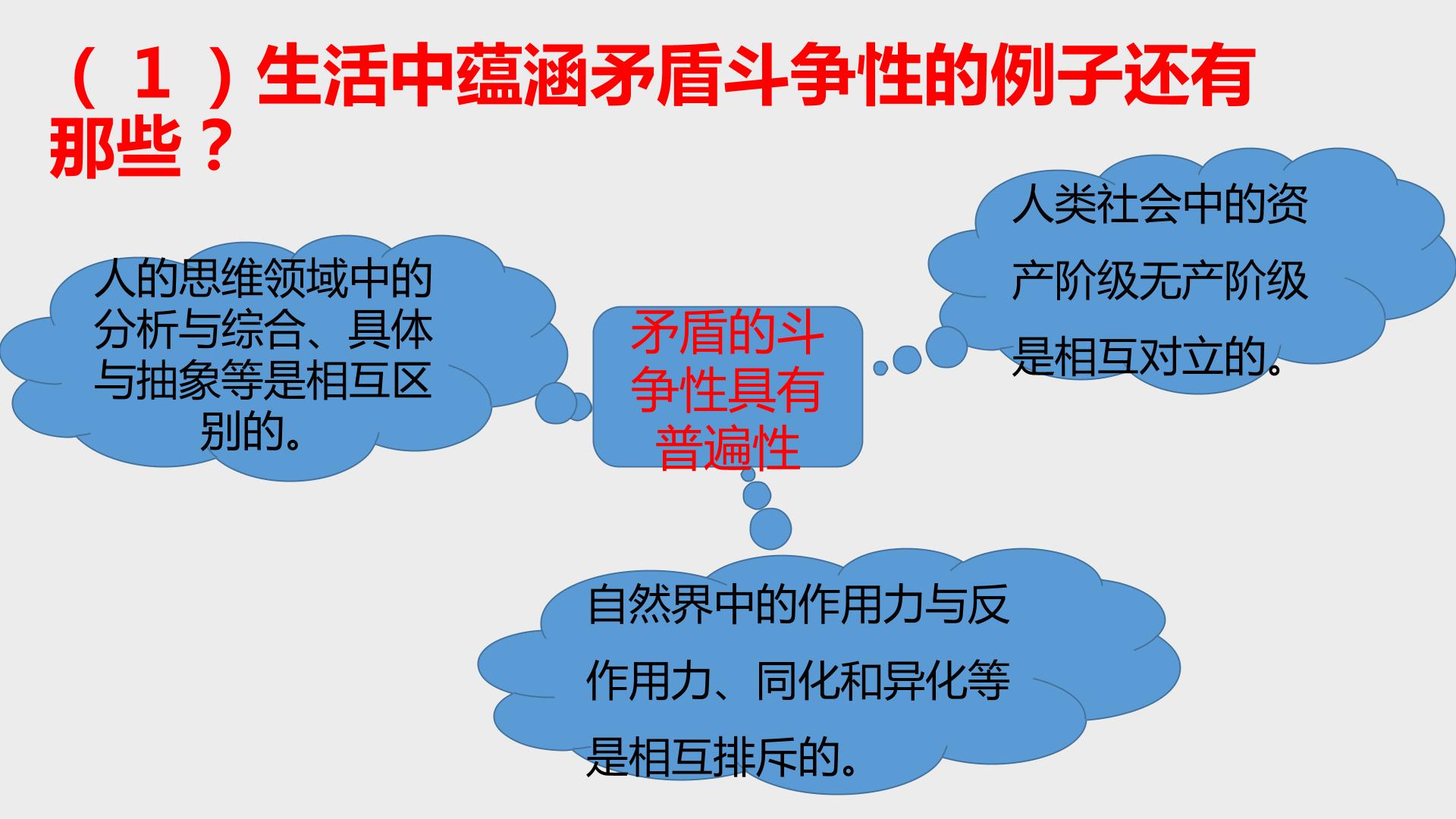 （１）生活中蕴涵矛盾斗争性的例子还有那些？

人的思维领域中的分析与综合、具体与抽象等是相互区别的。

矛盾的斗争性具有普遍性

人类社会中的资产阶级无产阶级是相互对立的。

自然界中的作用力与反作用力、同化和异化等是相互排斥的。